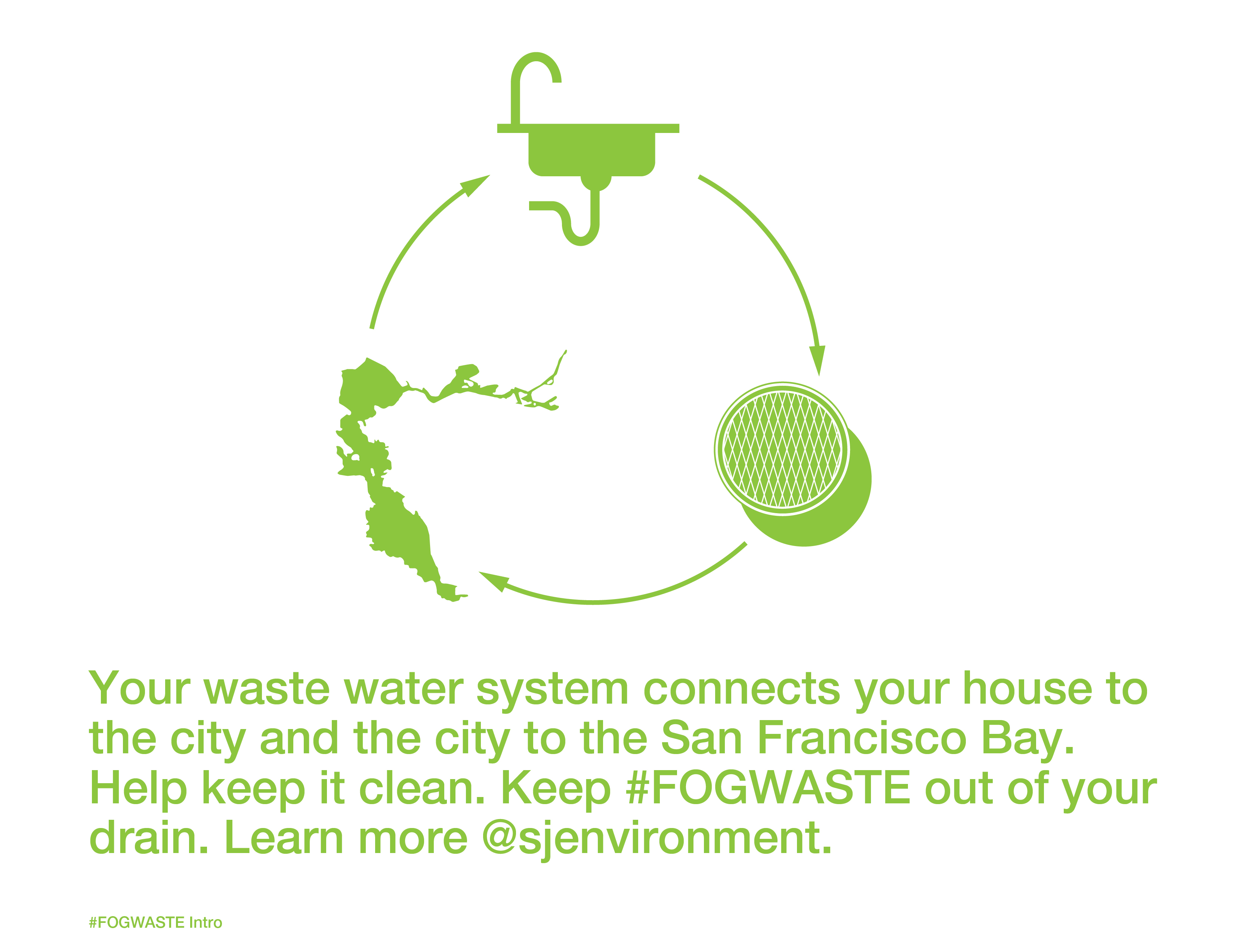 Your waste water system connects your house to the city and the city to the San Francisco Bay. Help keep it clean. Keep #FOGWASTE out of your drain. Learn more @sjenvironment.

#FOGWASTE Intro